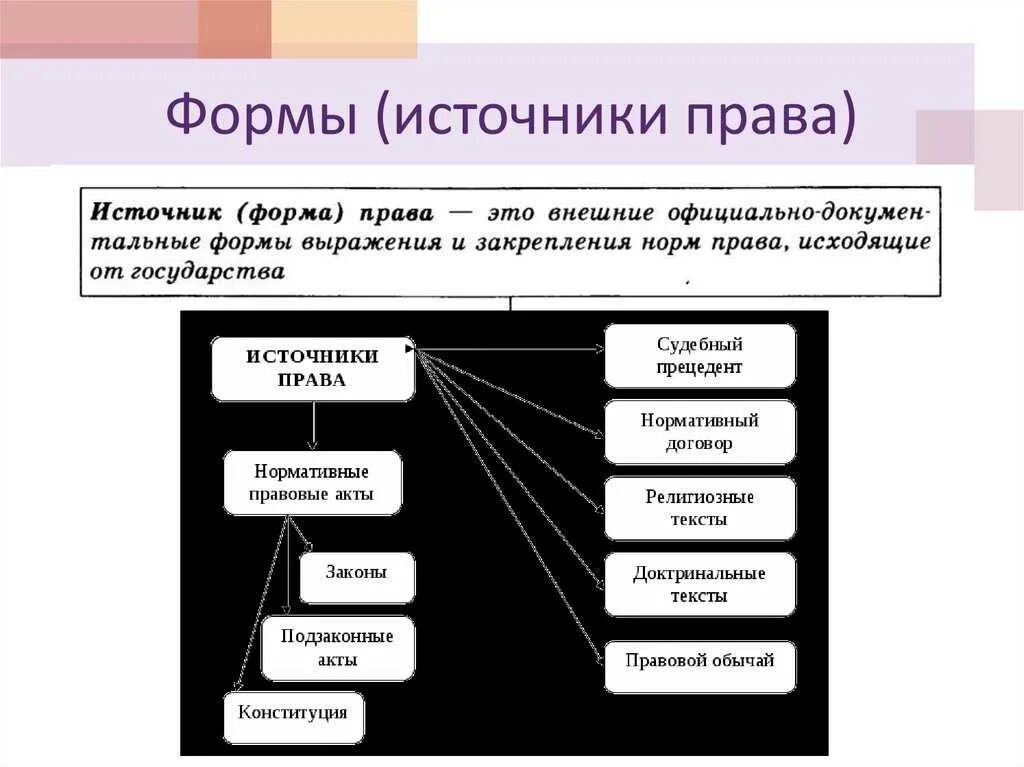 Формы (источники права)

Источник (форма) права — это внешние официально-документальные формы выражения и закрепления норм права, исходящие от государства

ИСТОЧНИКИ ПРАВА

Нормативные правовые акты

Законы

Подзаконные акты

Конституция

Судебный прецедент

Нормативный договор

Религиозные тексты

Доктринальные тексты

Правовой обычай